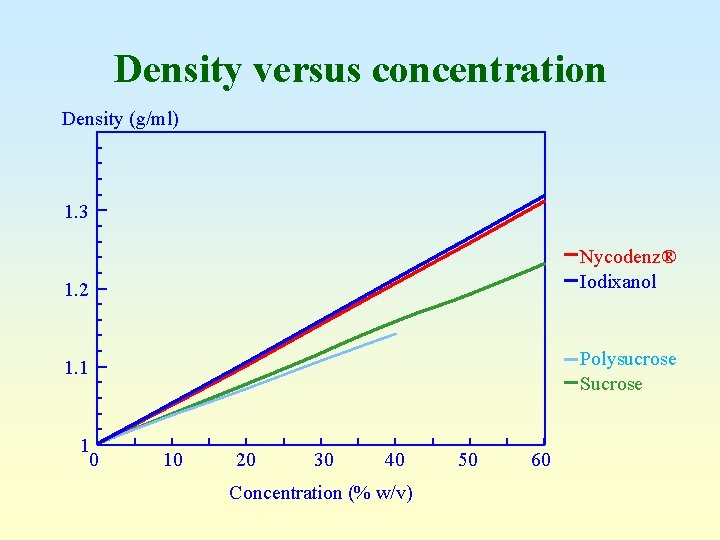 Density versus concentration

Density (g/ml)

1.3
1.2
1.1
1

0
10
20
30
40
50
60

Concentration (% w/v)

Nycodenz®
Iodixanol

Polysucrose
Sucrose